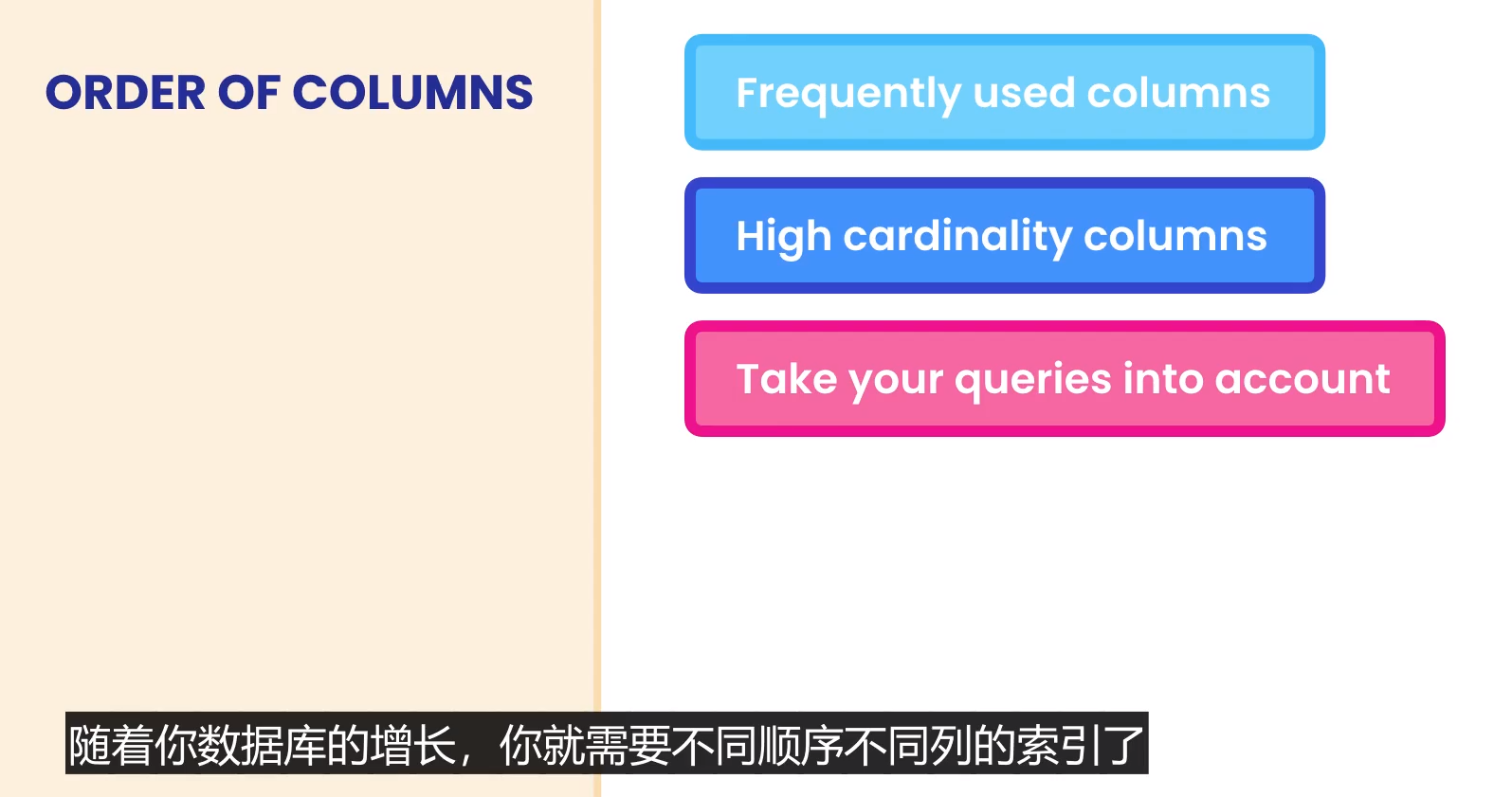 ORDER OF COLUMNS

Frequently used columns

High cardinality columns

Take your queries into account

随着你数据库的增长，你就需要不同顺序不同列的索引了